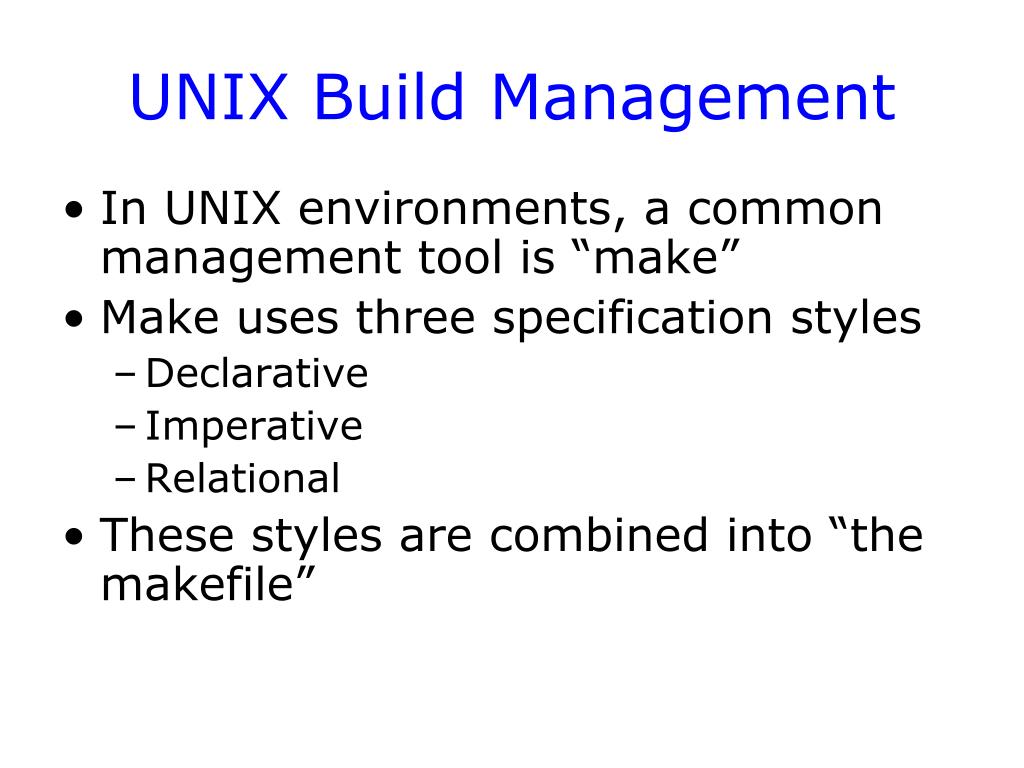 UNIX Build Management

• In UNIX environments, a common management tool is “make”
• Make uses three specification styles
– Declarative
– Imperative
– Relational
• These styles are combined into “the makefile”